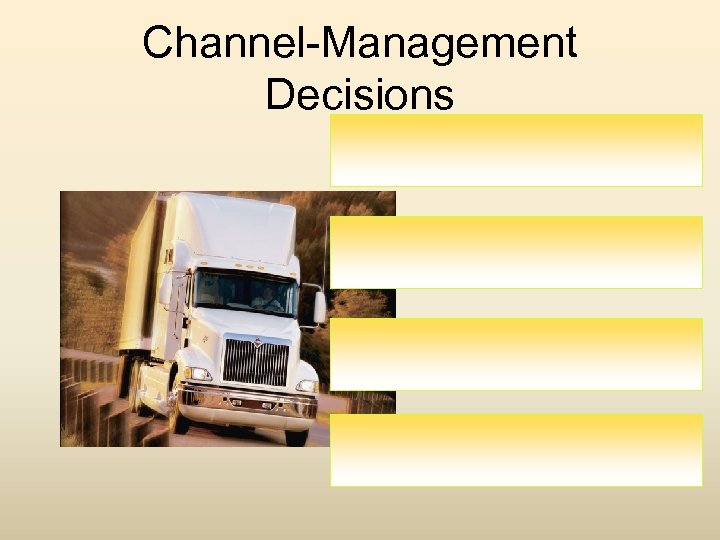 Channel-Management Decisions